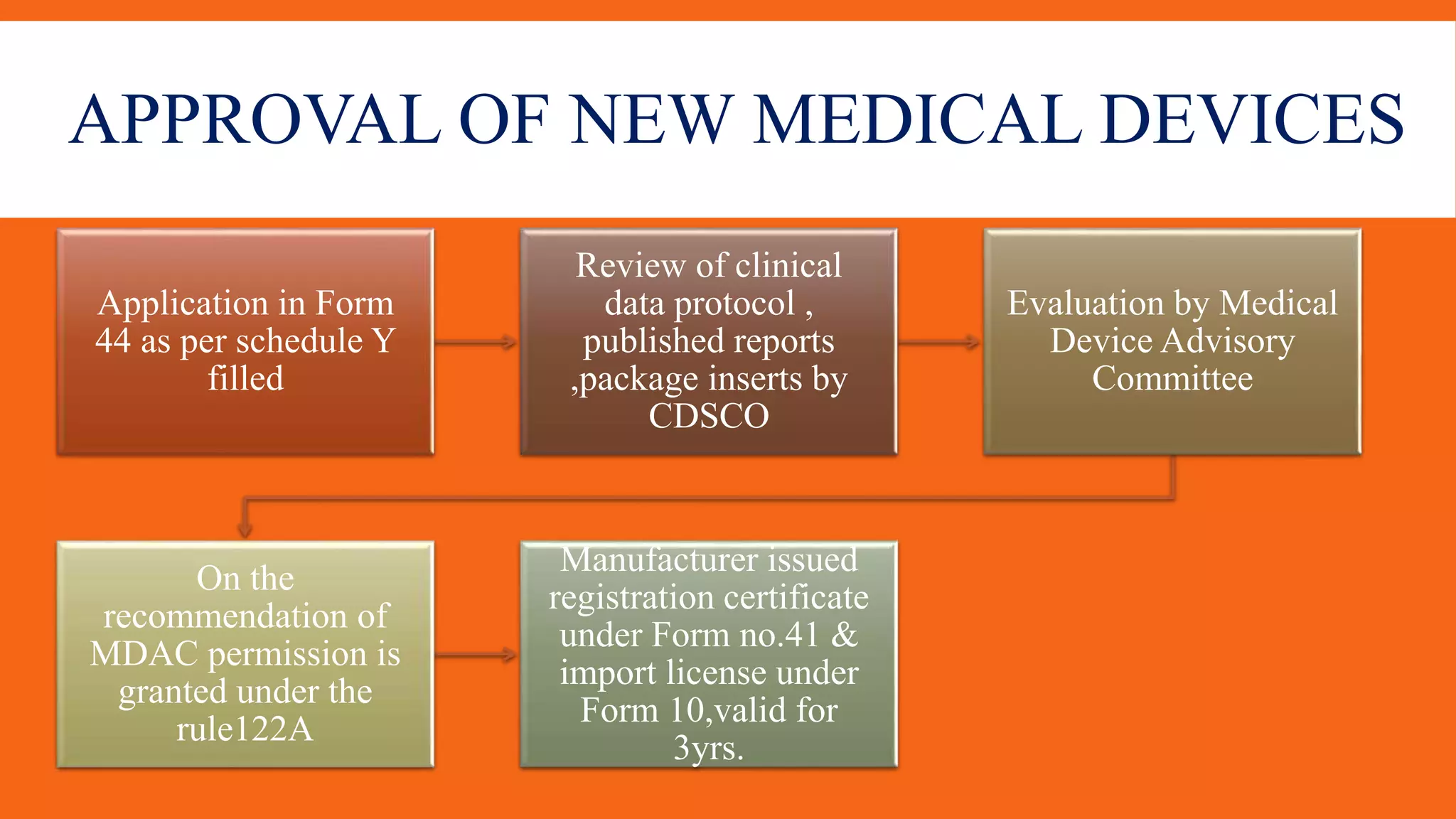 APPROVAL OF NEW MEDICAL DEVICES

Application in Form 44 as per schedule Y filled

Review of clinical data protocol , published reports ,package inserts by CDSCO

Evaluation by Medical Device Advisory Committee

On the recommendation of MDAC permission is granted under the rule122A

Manufacturer issued registration certificate under Form no.41 & import license under Form 10,valid for 3yrs.